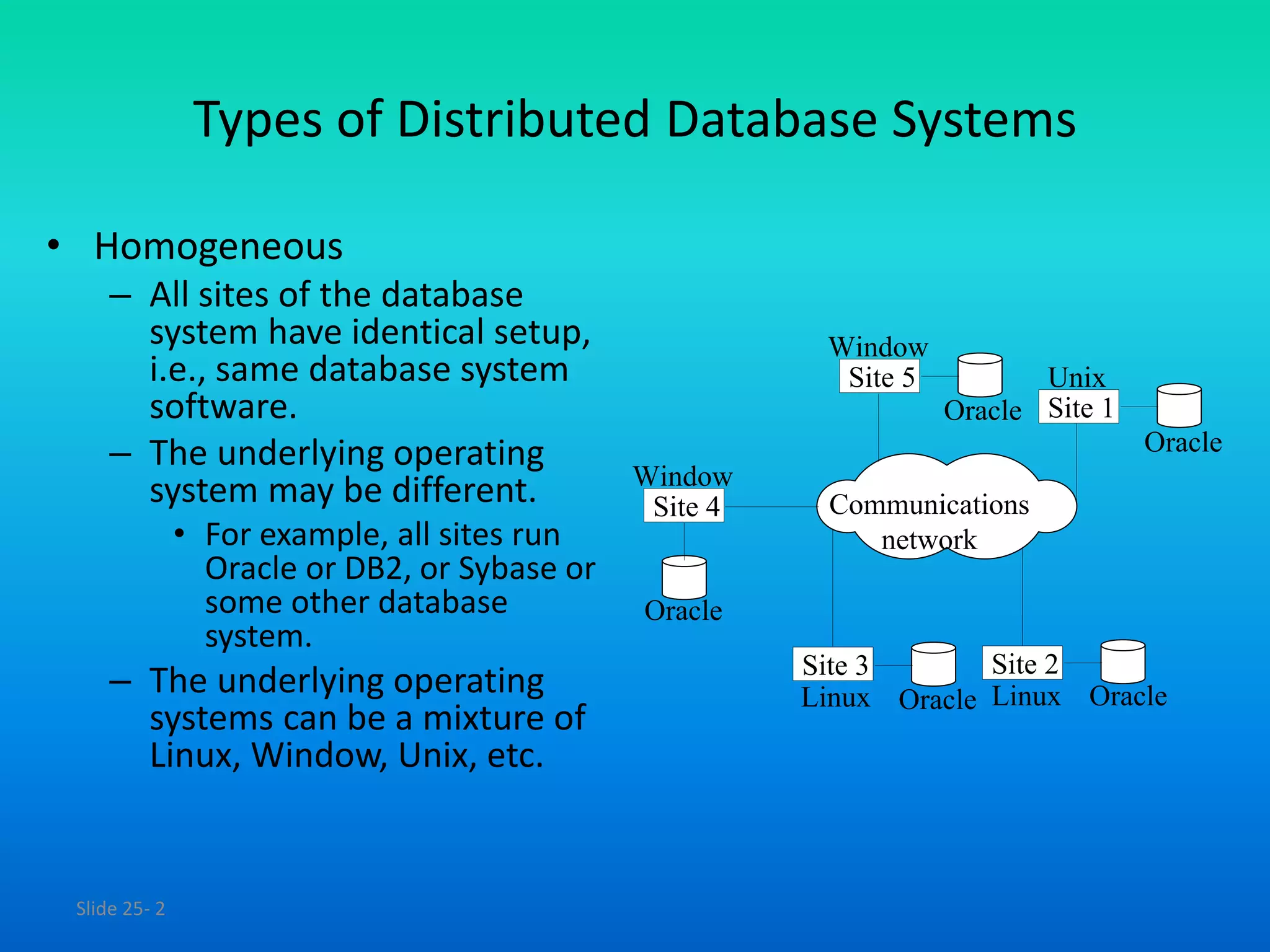 Types of Distributed Database Systems

• Homogeneous
– All sites of the database system have identical setup, i.e., same database system software.
– The underlying operating system may be different.
• For example, all sites run Oracle or DB2, or Sybase or some other database system.
– The underlying operating systems can be a mixture of Linux, Window, Unix, etc.

Window
Site 5
Oracle
Unix
Site 1
Oracle
Window
Site 4
Oracle
Communications network
Site 3
Linux
Oracle
Site 2
Linux
Oracle

Slide 25- 2